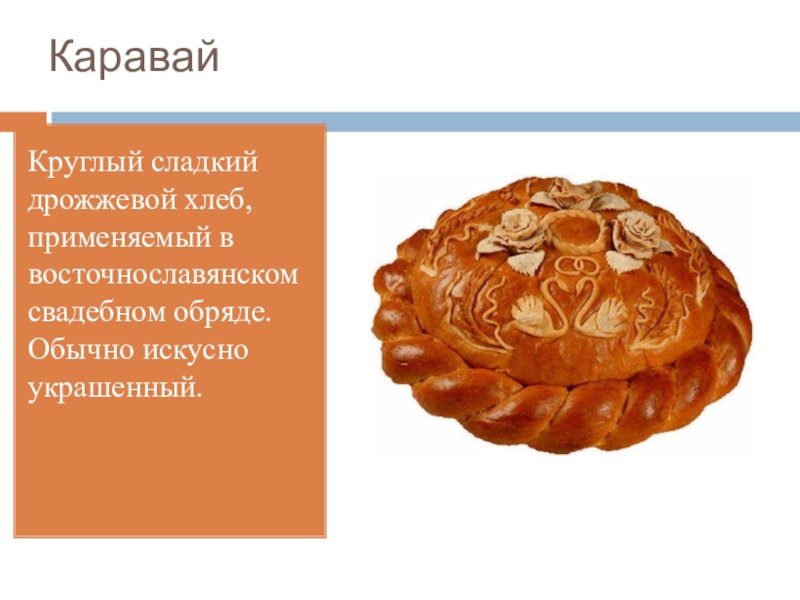 Каравай

Круглый сладкий дрожжевой хлеб, применяемый в восточнославянском свадебном обряде. Обычно искусно украшенный.